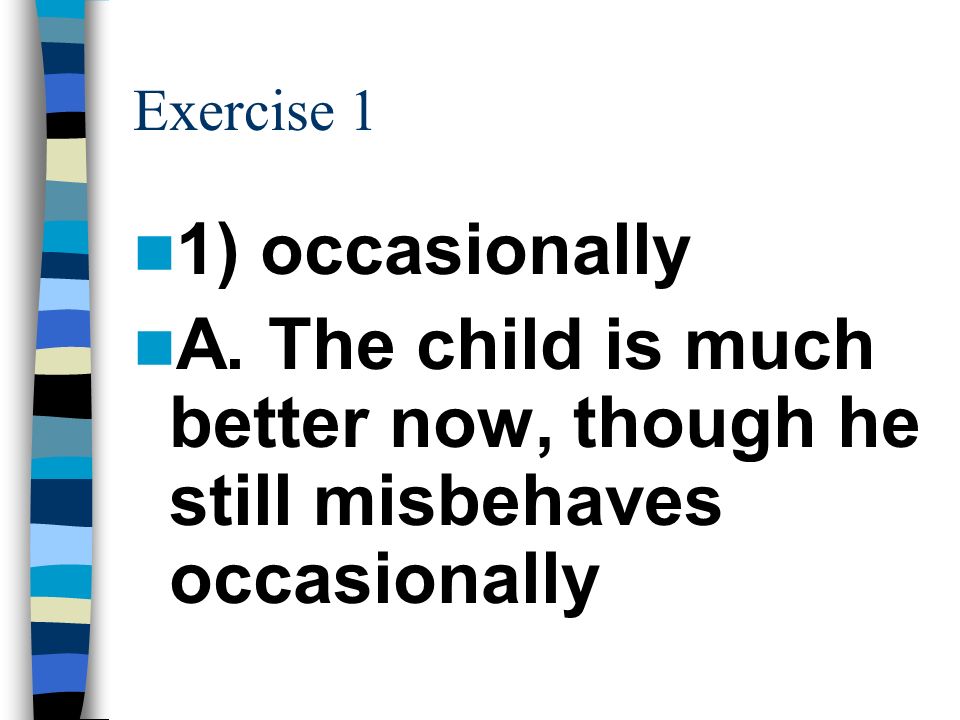 Exercise 1

1) occasionally

A. The child is much better now, though he still misbehaves occasionally